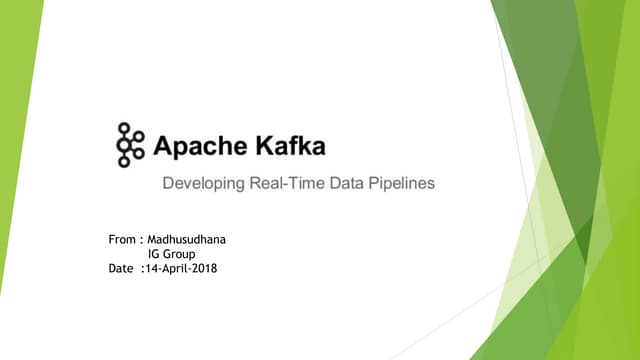 Apache Kafka

Developing Real-Time Data Pipelines

From : Madhusudhana
IG Group
Date :14-April-2018